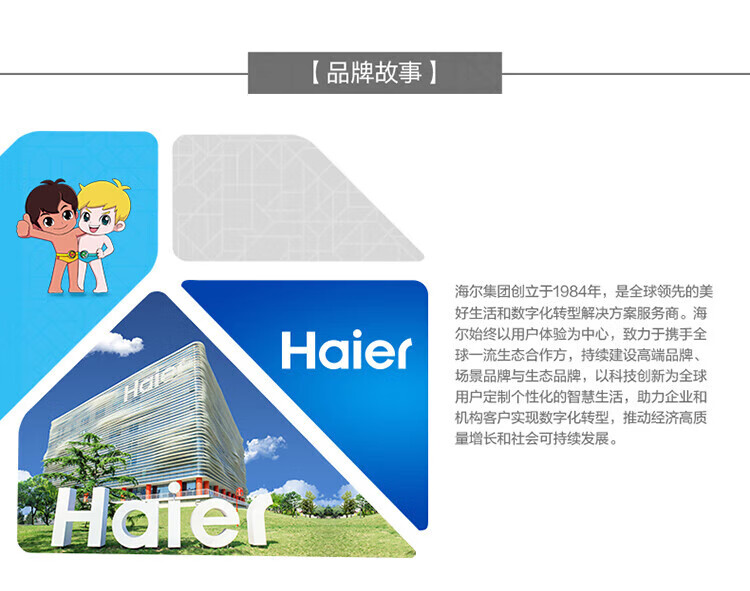 【品牌故事】

Haier

Haier

Haier

海尔集团创立于1984年，是全球领先的美好生活和数字化转型解决方案服务商。海尔始终以用户体验为中心，致力于携手全球一流生态合作方，持续建设高端品牌、场景品牌与生态品牌，以科技创新为全球用户定制个性化的智慧生活，助力企业和机构客户实现数字化转型，推动经济高质量增长和社会可持续发展。